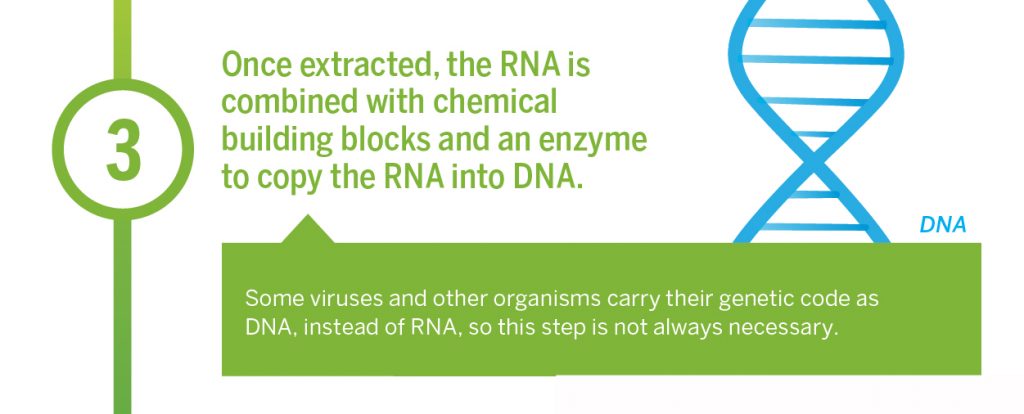 3

Once extracted, the RNA is combined with chemical building blocks and an enzyme to copy the RNA into DNA.

DNA

Some viruses and other organisms carry their genetic code as DNA, instead of RNA, so this step is not always necessary.